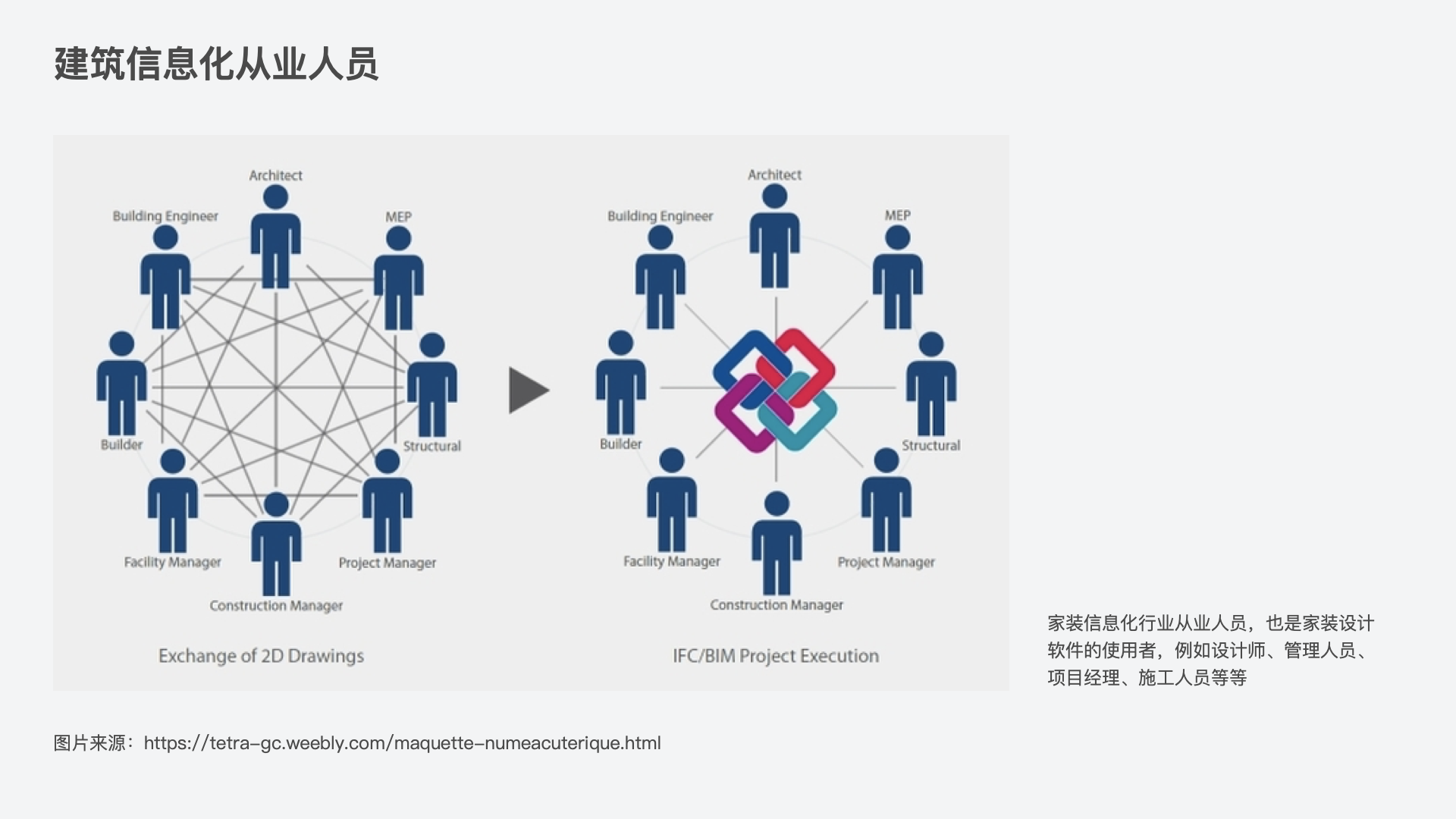 建筑信息化从业人员

Architect
Building Engineer
MEP
Builder
Structural
Facility Manager
Project Manager
Construction Manager

Exchange of 2D Drawings

Architect
Building Engineer
MEP
Builder
Structural
Facility Manager
Project Manager
Construction Manager

IFC/BIM Project Execution

家装信息化行业从业人员，也是家装设计软件的使用者，例如设计师、管理人员、项目经理、施工人员等等

图片来源：https://tetra-gc.weebly.com/maquette-numeacuterique.html